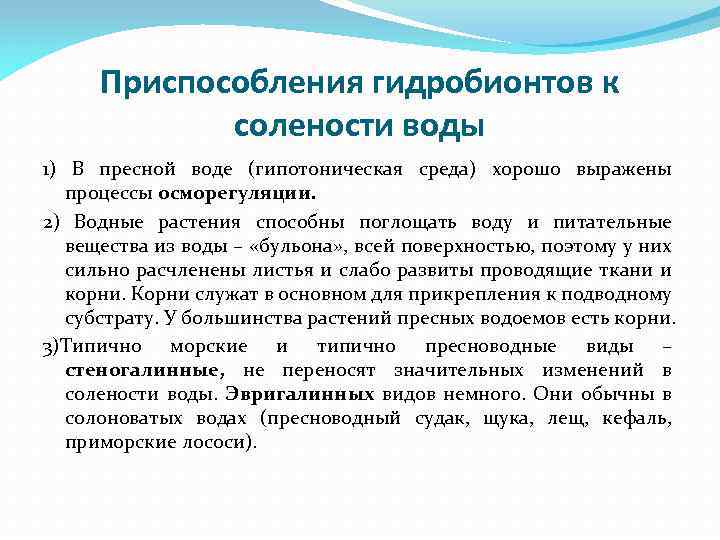 Приспособления гидробионтов к солености воды

1) В пресной воде (гипотоническая среда) хорошо выражены процессы осморегуляции.

2) Водные растения способны поглощать воду и питательные вещества из воды – «бульона», всей поверхностью, поэтому у них сильно расчленены листья и слабо развиты проводящие ткани и корни. Корни служат в основном для прикрепления к подводному субстрату. У большинства растений пресных водоемов есть корни.

3)Типично морские и типично пресноводные виды – стеногалинные, не переносят значительных изменений в солености воды. Эвригалинных видов немного. Они обычны в солоноватых водах (пресноводный судак, щука, лещ, кефаль, приморские лососи).